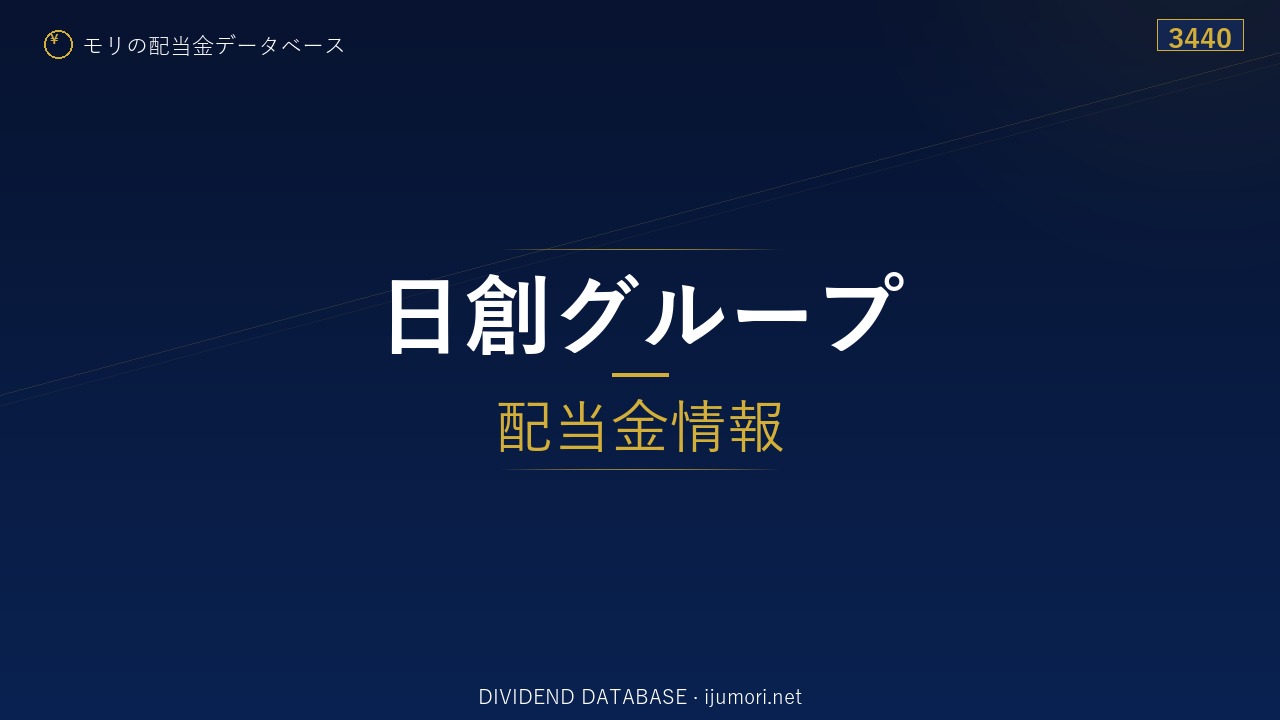 ¥ モリの配当金データベース

3440

日創グループ

配当金情報

DIVIDEND DATABASE · ijumori.net